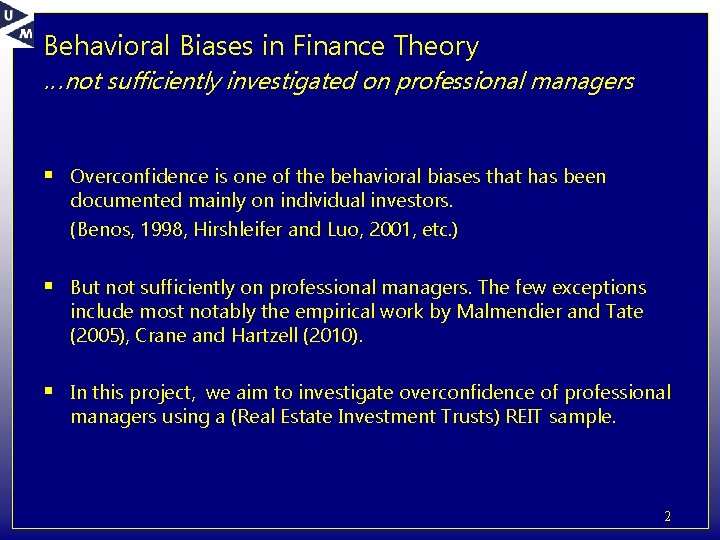 U
M

Behavioral Biases in Finance Theory
…not sufficiently investigated on professional managers

▪ Overconfidence is one of the behavioral biases that has been documented mainly on individual investors.
(Benos, 1998, Hirshleifer and Luo, 2001, etc.)

▪ But not sufficiently on professional managers. The few exceptions include most notably the empirical work by Malmendier and Tate (2005), Crane and Hartzell (2010).

▪ In this project, we aim to investigate overconfidence of professional managers using a (Real Estate Investment Trusts) REIT sample.

2